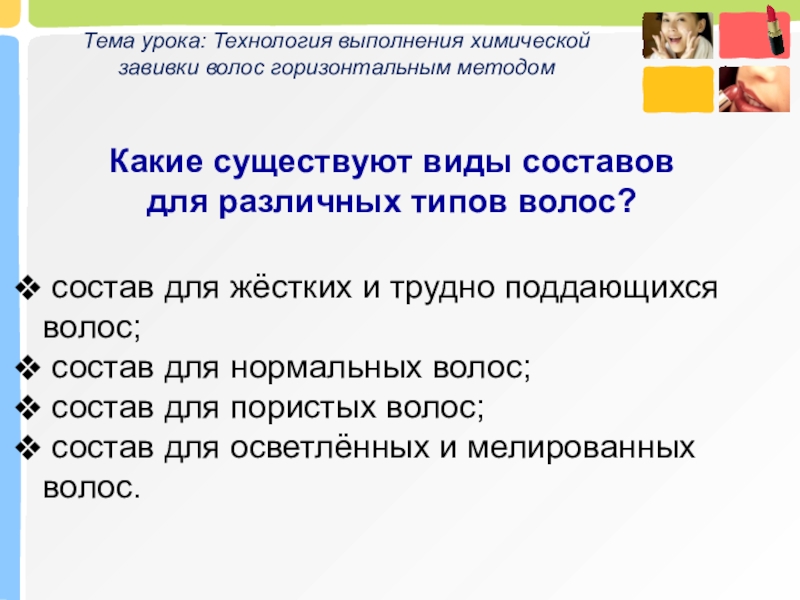 Тема урока: Технология выполнения химической завивки волос горизонтальным методом

Какие существуют виды составов для различных типов волос?

❖ состав для жёстких и трудно поддающихся волос;
❖ состав для нормальных волос;
❖ состав для пористых волос;
❖ состав для осветлённых и мелированных волос.